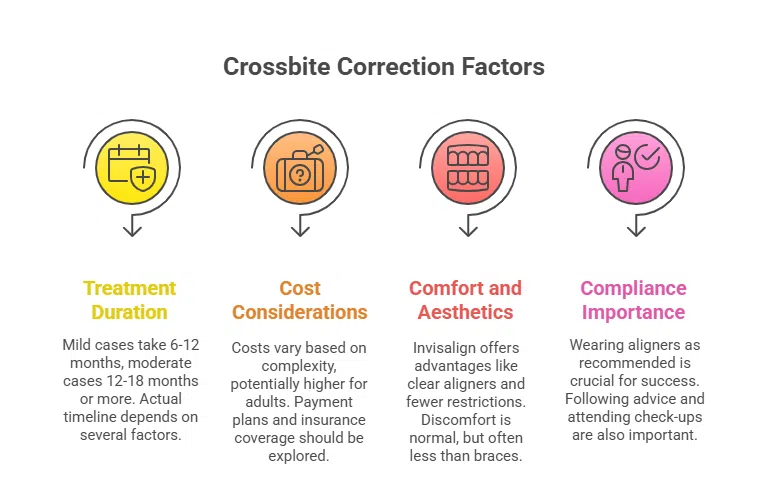 Crossbite Correction Factors

Treatment Duration

Mild cases take 6-12 months, moderate cases 12-18 months or more. Actual timeline depends on several factors.

Cost Considerations

Costs vary based on complexity, potentially higher for adults. Payment plans and insurance coverage should be explored.

Comfort and Aesthetics

Invisalign offers advantages like clear aligners and fewer restrictions. Discomfort is normal, but often less than braces.

Compliance Importance

Wearing aligners as recommended is crucial for success. Following advice and attending check-ups are also important.